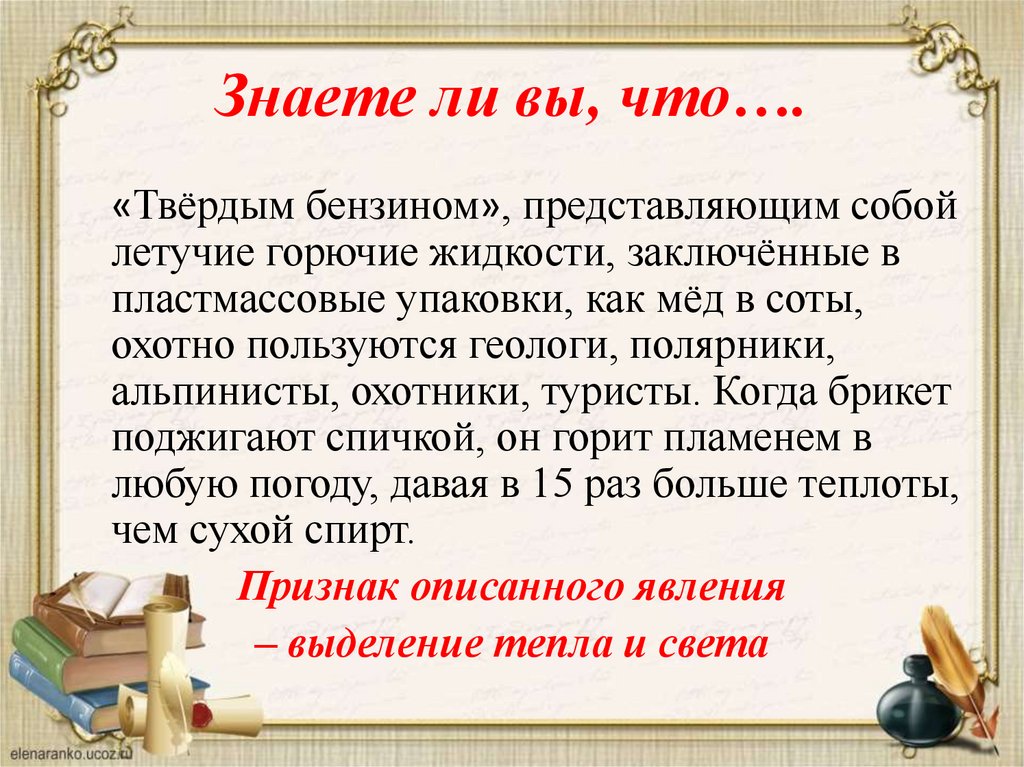 Знаете ли вы, что….

«Твёрдым бензином», представляющим собой летучие горючие жидкости, заключённые в пластмассовые упаковки, как мёд в соты, охотно пользуются геологи, полярники, альпинисты, охотники, туристы. Когда брикет поджигают спичкой, он горит пламенем в любую погоду, давая в 15 раз больше теплоты, чем сухой спирт.

Признак описанного явления – выделение тепла и света

elenaranko.ucoz.ru